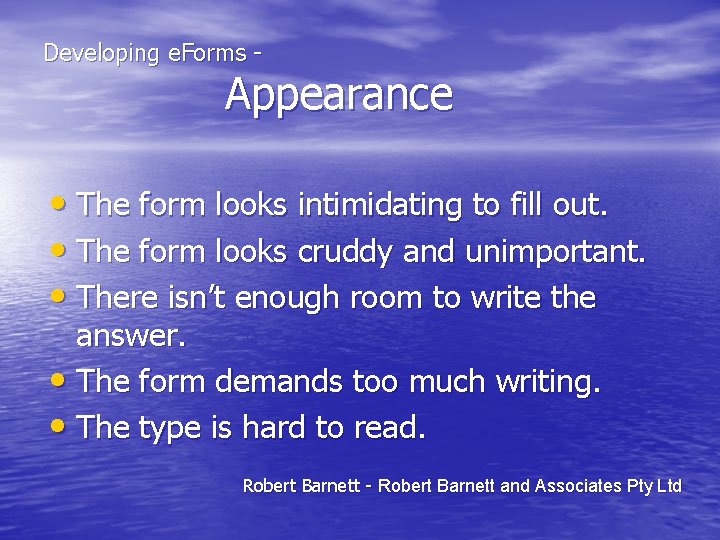 Developing eForms -
Appearance

• The form looks intimidating to fill out.
• The form looks cruddy and unimportant.
• There isn't enough room to write the answer.
• The form demands too much writing.
• The type is hard to read.

Robert Barnett - Robert Barnett and Associates Pty Ltd